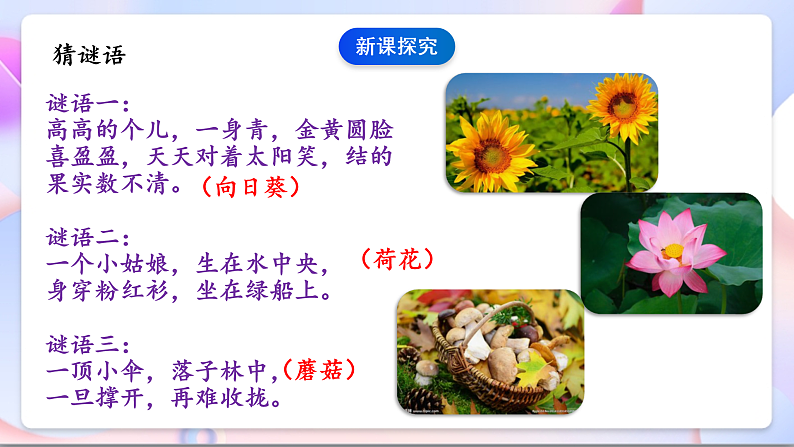 猜谜语

新课探究

谜语一：
高高的个儿，一身青，金黄圆脸喜盈盈，天天对着太阳笑，结的果实数不清。（向日葵）

谜语二：
一个小姑娘，生在水中央，（荷花）
身穿粉红衫，坐在绿船上。

谜语三：
一顶小伞，落子林中，（蘑菇）
一旦撑开，再难收拢。